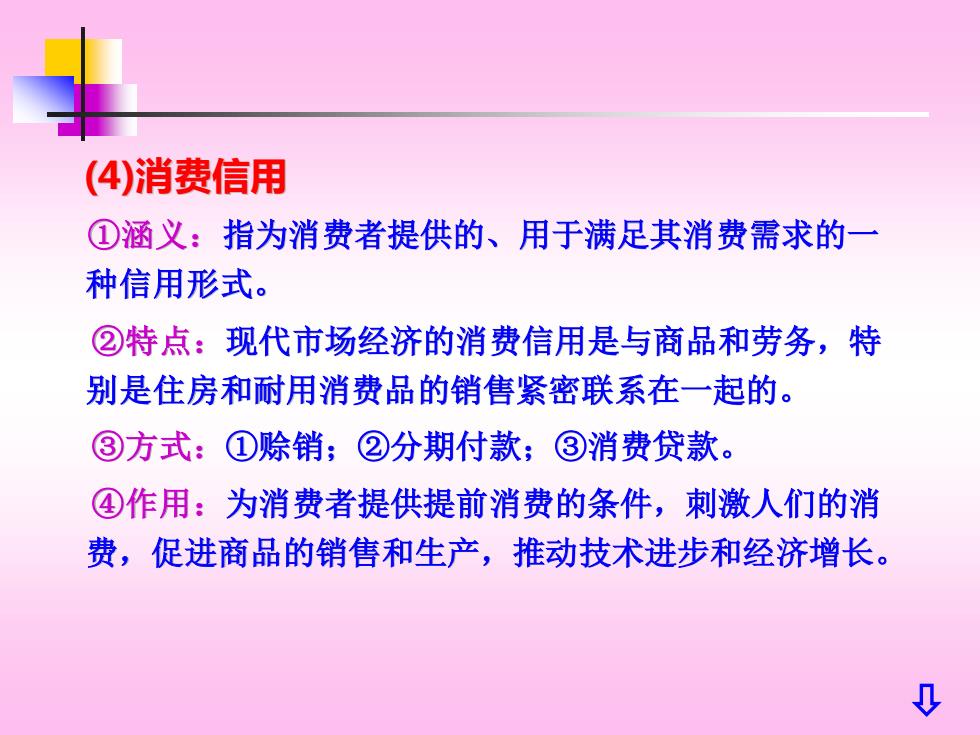 (4)消费信用

①涵义：指为消费者提供的、用于满足其消费需求的一种信用形式。

②特点：现代市场经济的消费信用是与商品和劳务，特别是住房和耐用消费品的销售紧密联系在一起的。

③方式：①赊销；②分期付款；③消费贷款。

④作用：为消费者提供提前消费的条件，刺激人们的消费，促进商品的销售和生产，推动技术进步和经济增长。

⇩